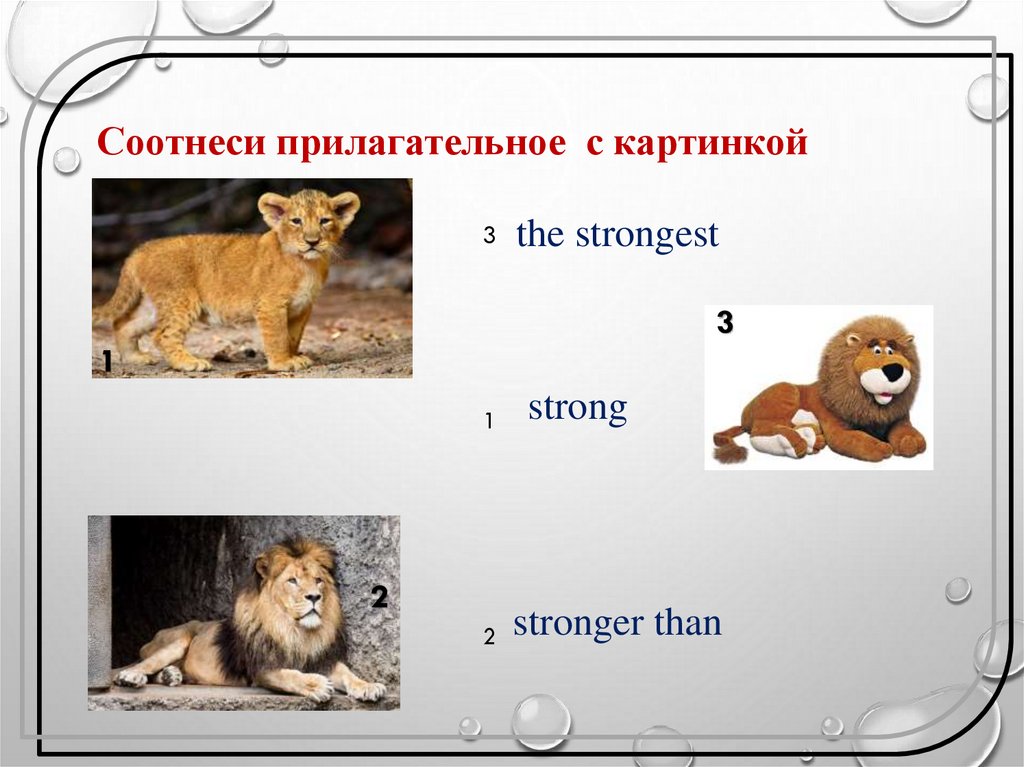 Соотнеси прилагательное с картинкой

1

3 the strongest

3

1 strong

2

2 stronger than